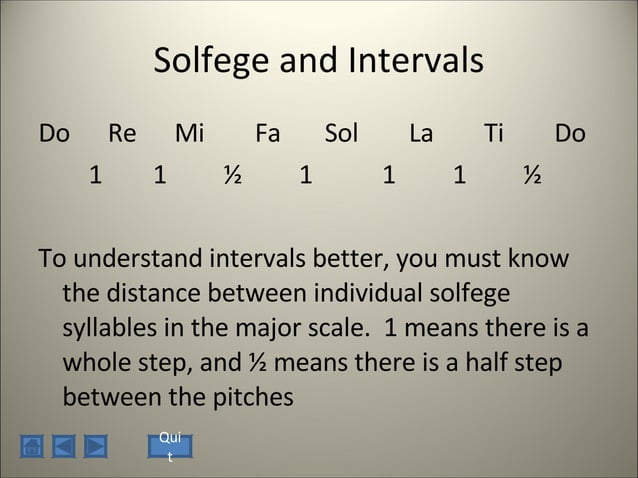 Solfege and Intervals

Do Re Mi Fa Sol La Ti Do
1 1 ½ 1 1 1 ½

To understand intervals better, you must know the distance between individual solfege syllables in the major scale. 1 means there is a whole step, and ½ means there is a half step between the pitches

Quit